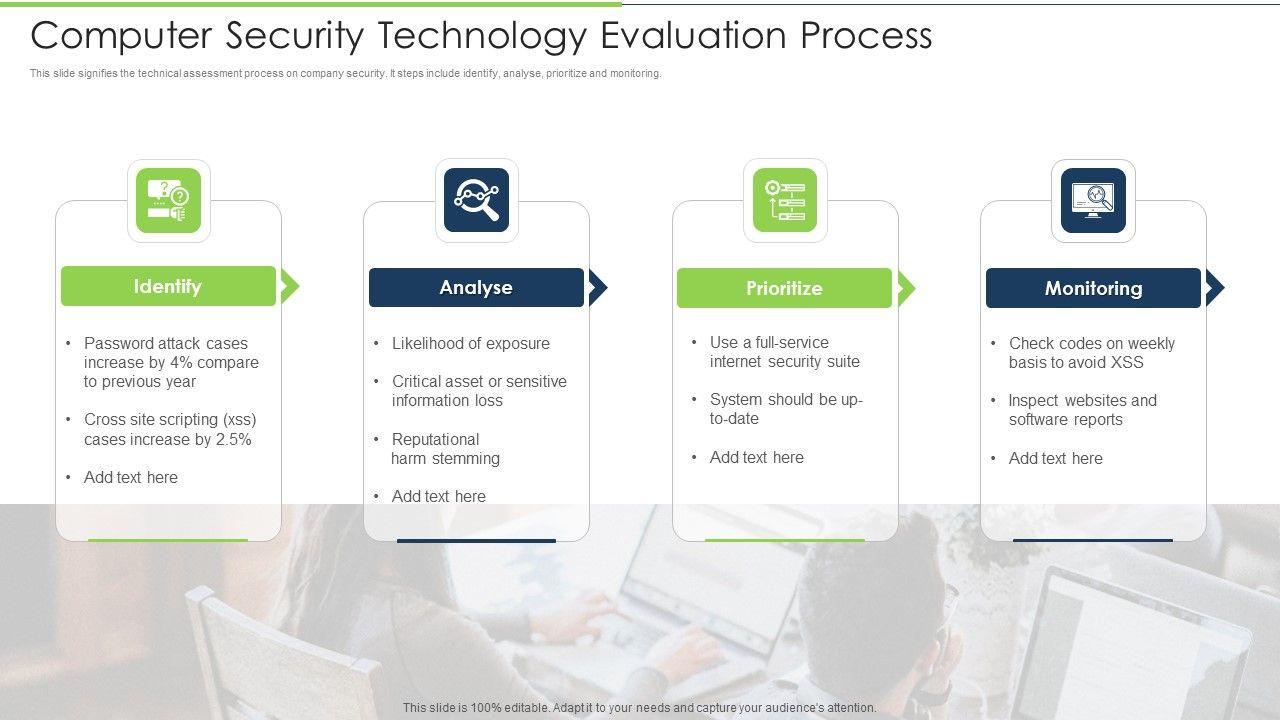 Computer Security Technology Evaluation Process

This slide signifies the technical assessment process on company security. It steps include identify, analyse, prioritize and monitoring.

Identify

• Password attack cases increase by 4% compare to previous year
• Cross site scripting (xss) cases increase by 2.5%
• Add text here

Analyse

• Likelihood of exposure
• Critical asset or sensitive information loss
• Reputational harm stemming
• Add text here

Prioritize

• Use a full-service internet security suite
• System should be up-to-date
• Add text here

Monitoring

• Check codes on weekly basis to avoid XSS
• Inspect websites and software reports
• Add text here

This slide is 100% editable. Adapt it to your needs and capture your audience's attention.